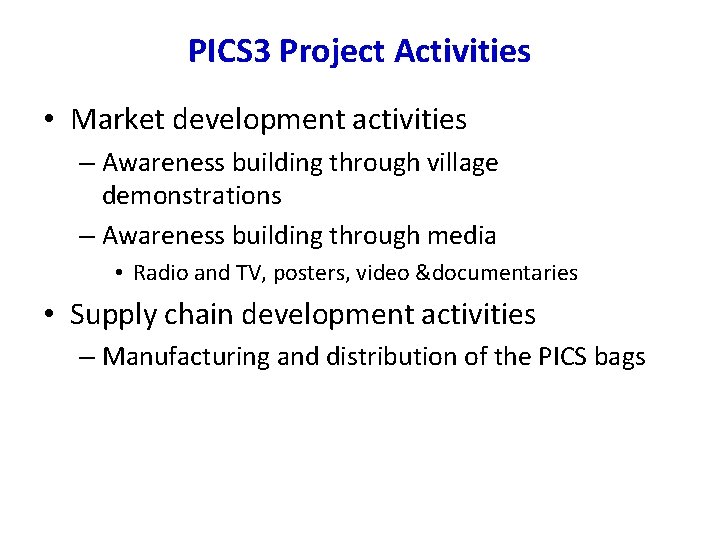 PICS3 Project Activities

• Market development activities
– Awareness building through village demonstrations
– Awareness building through media
• Radio and TV, posters, video &documentaries

• Supply chain development activities
– Manufacturing and distribution of the PICS bags